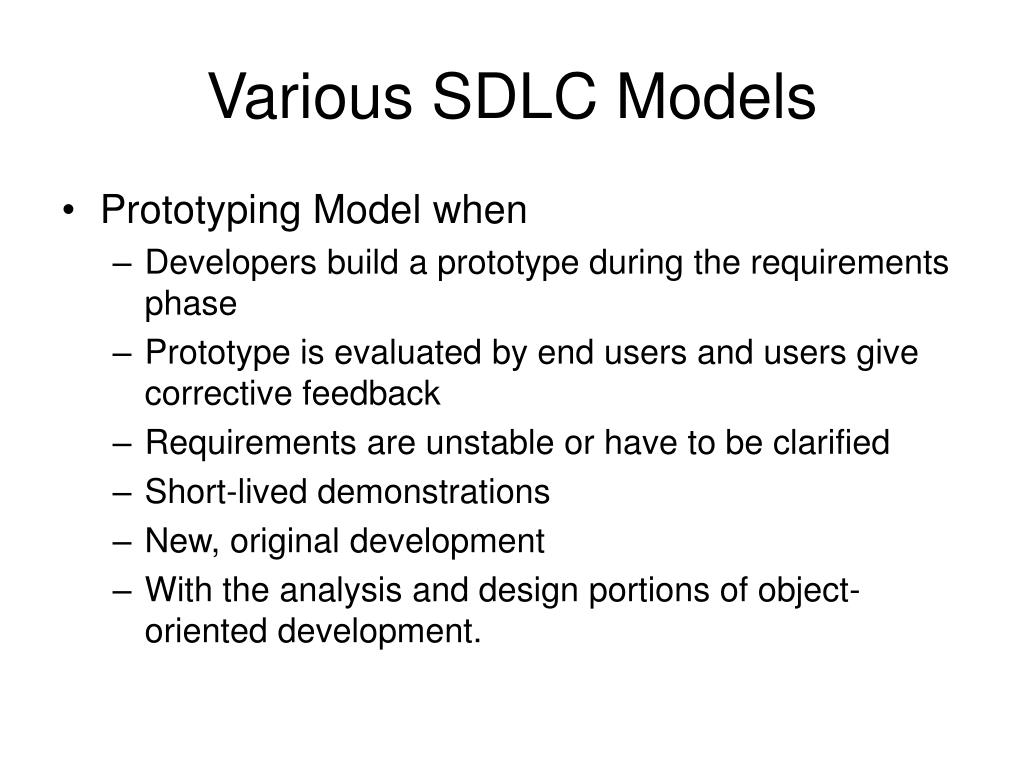 Various SDLC Models

• Prototyping Model when
– Developers build a prototype during the requirements phase
– Prototype is evaluated by end users and users give corrective feedback
– Requirements are unstable or have to be clarified
– Short-lived demonstrations
– New, original development
– With the analysis and design portions of object-oriented development.